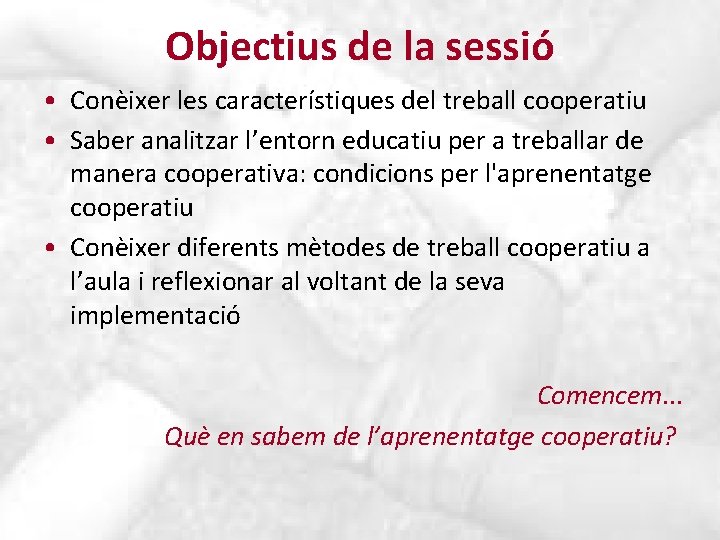 Objectius de la sessió

• Conèixer les característiques del treball cooperatiu
• Saber analitzar l’entorn educatiu per a treballar de manera cooperativa: condicions per l'aprenentatge cooperatiu
• Conèixer diferents mètodes de treball cooperatiu a l’aula i reflexionar al voltant de la seva implementació

Comencem...
Què en sabem de l’aprenentatge cooperatiu?